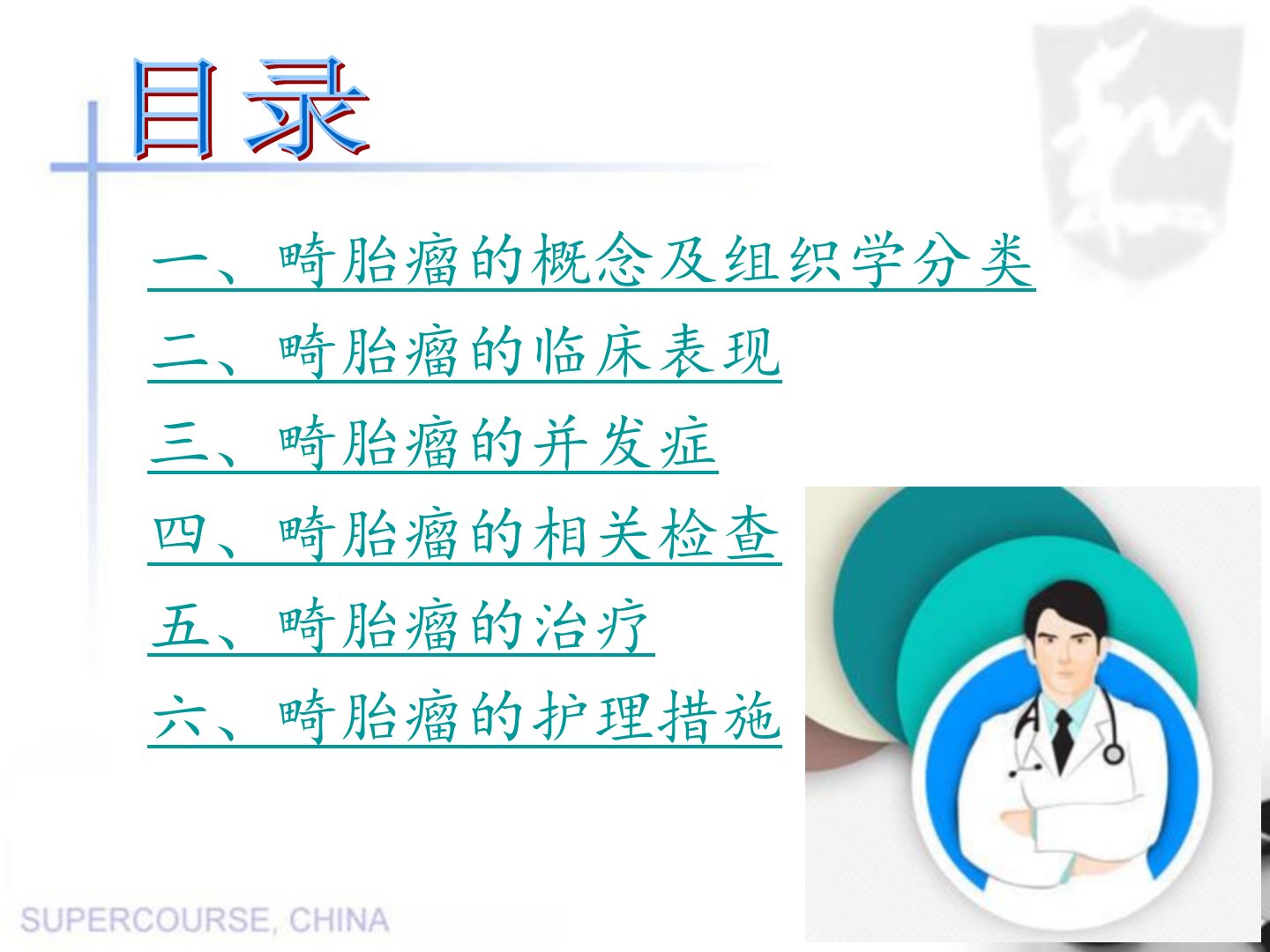 目录

一、畸胎瘤的概念及组织学分类

二、畸胎瘤的临床表现

三、畸胎瘤的并发症

四、畸胎瘤的相关检查

五、畸胎瘤的治疗

六、畸胎瘤的护理措施

SUPERCOURSE, CHINA